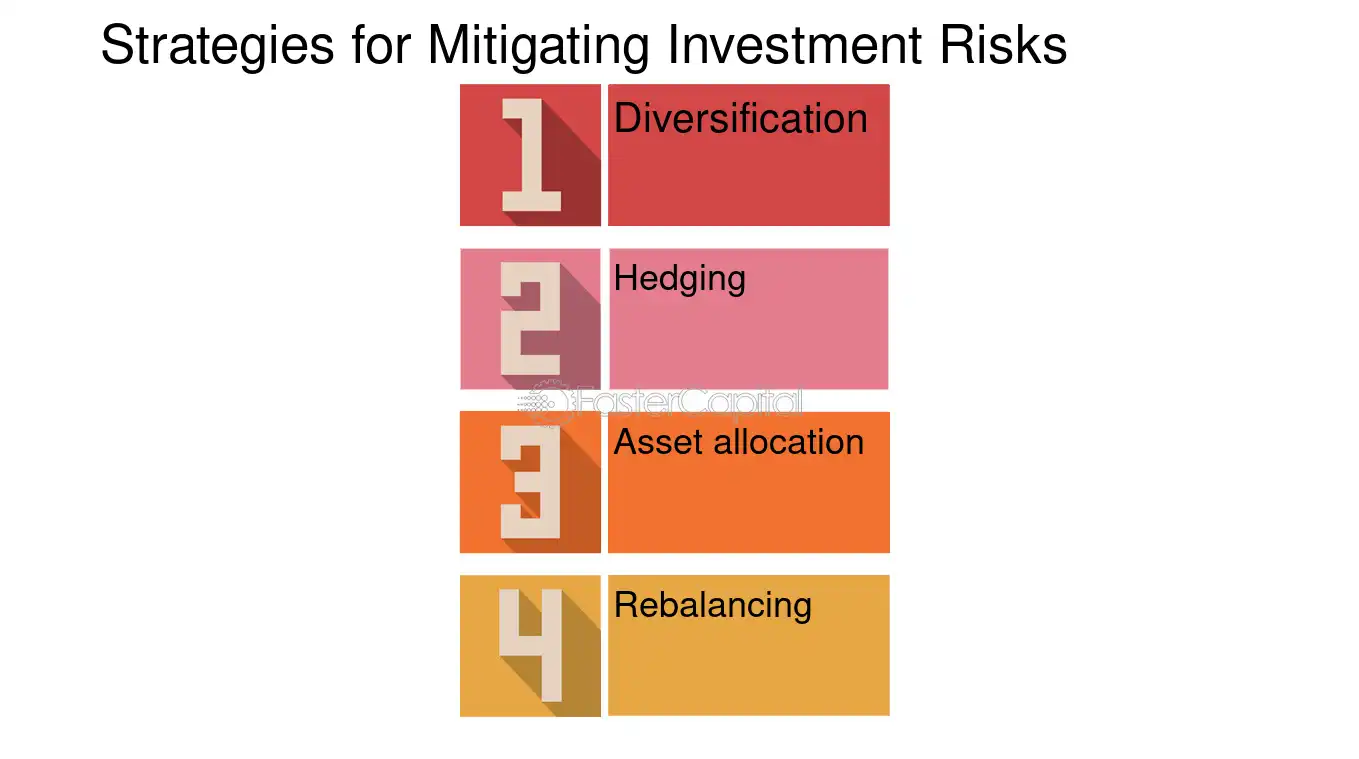 Strategies for Mitigating Investment Risks

1 Diversification

2 Hedging

FasterCapital

3 Asset allocation

4 Rebalancing